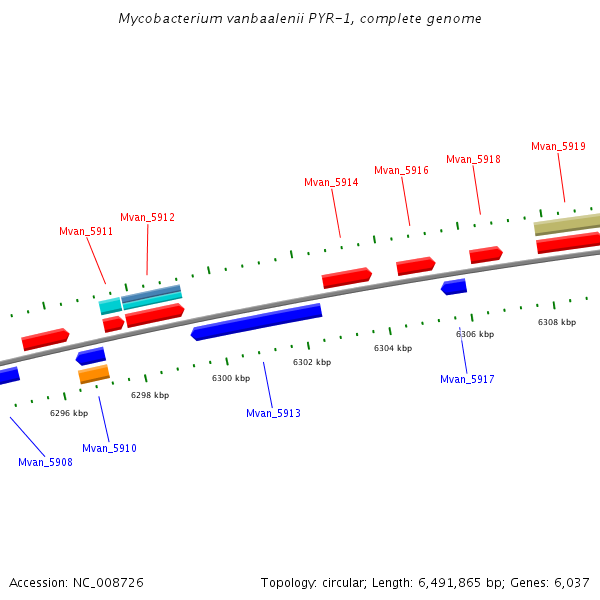 Mycobacterium vanbaalenii PYR-1, complete genome

Mvan_5919
Mvan_5918
Mvan_5916
Mvan_5914
Mvan_5912
Mvan_5911

6308 kbp
6306 kbp
6304 kbp
6302 kbp
6300 kbp
6298 kbp
6296 kbp

Mvan_5917
Mvan_5913
Mvan_5910
Mvan_5908

Accession: NC_008726

Topology: circular; Length: 6,491,865 bp; Genes: 6,037